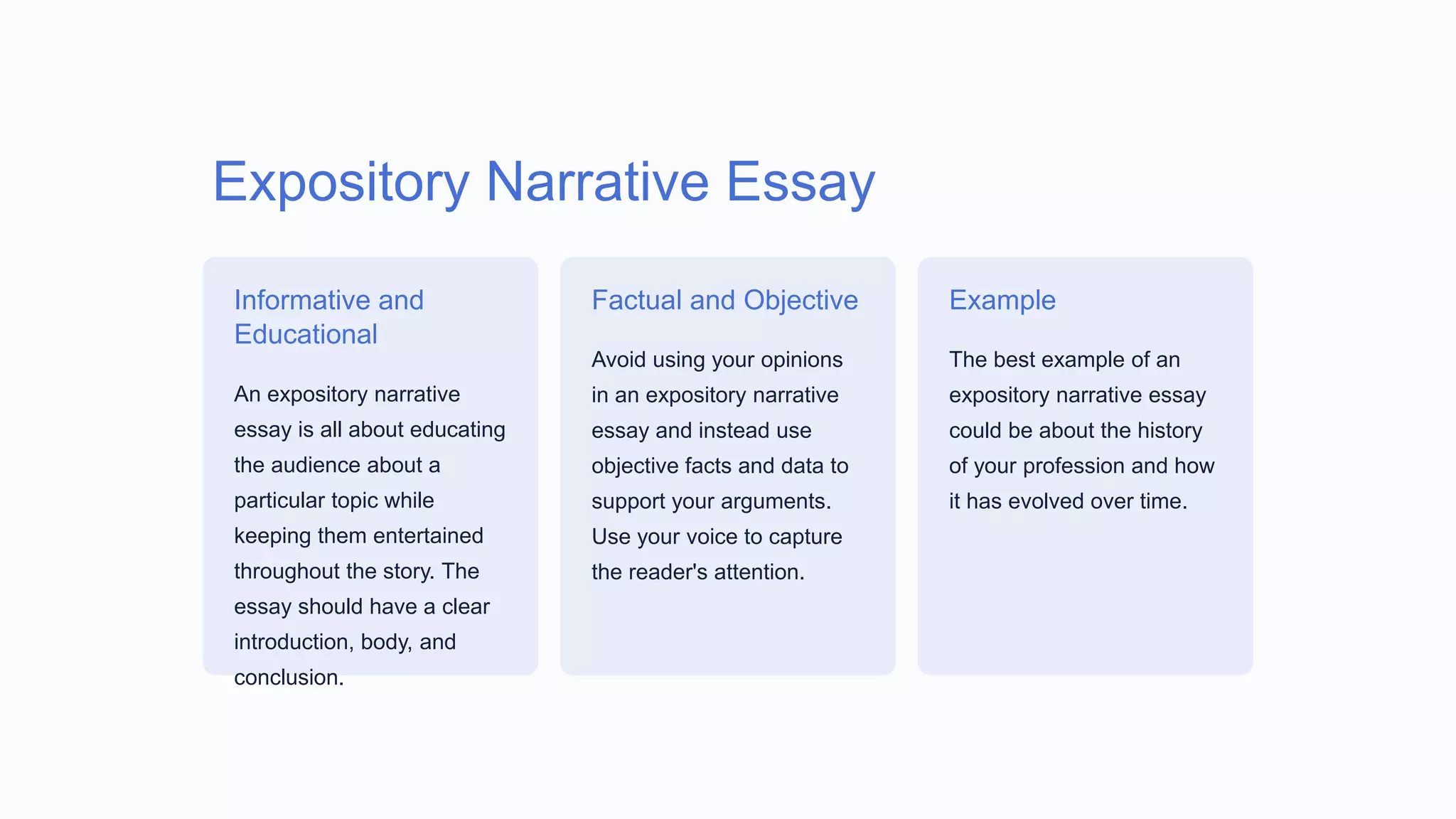 Expository Narrative Essay

Informative and Educational

An expository narrative essay is all about educating the audience about a particular topic while keeping them entertained throughout the story. The essay should have a clear introduction, body, and conclusion.

Factual and Objective

Avoid using your opinions in an expository narrative essay and instead use objective facts and data to support your arguments. Use your voice to capture the reader's attention.

Example

The best example of an expository narrative essay could be about the history of your profession and how it has evolved over time.